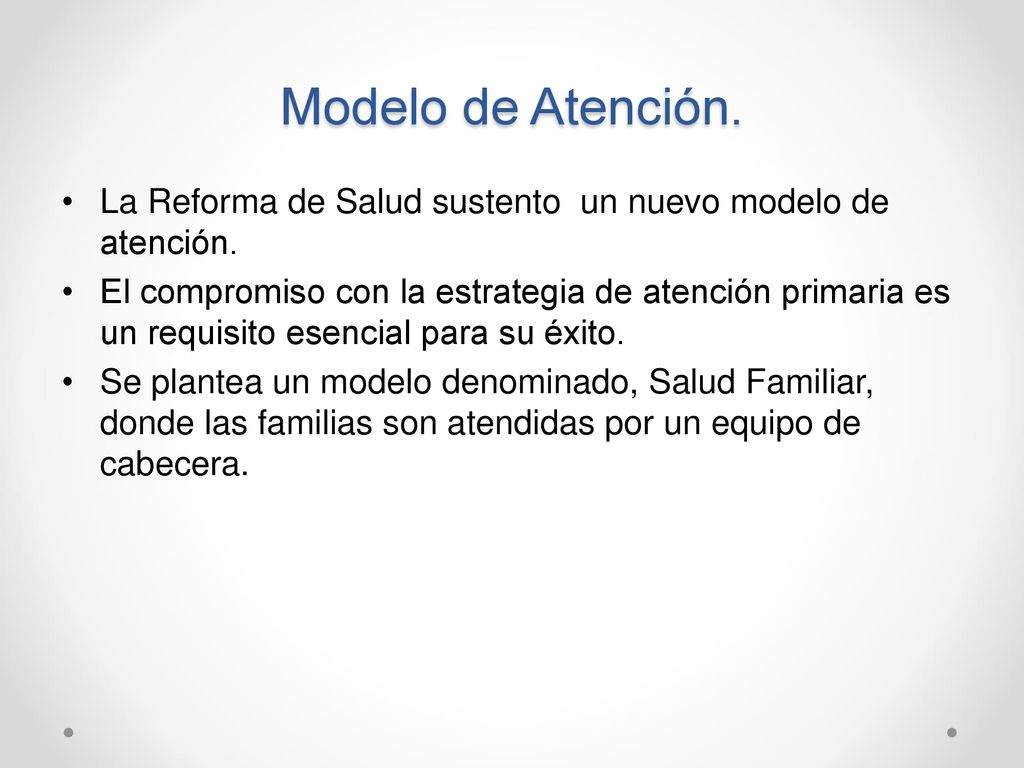 Modelo de Atención.

• La Reforma de Salud sustento  un nuevo modelo de atención.

• El compromiso con la estrategia de atención primaria es un requisito esencial para su éxito.

• Se plantea un modelo denominado, Salud Familiar, donde las familias son atendidas por un equipo de cabecera.